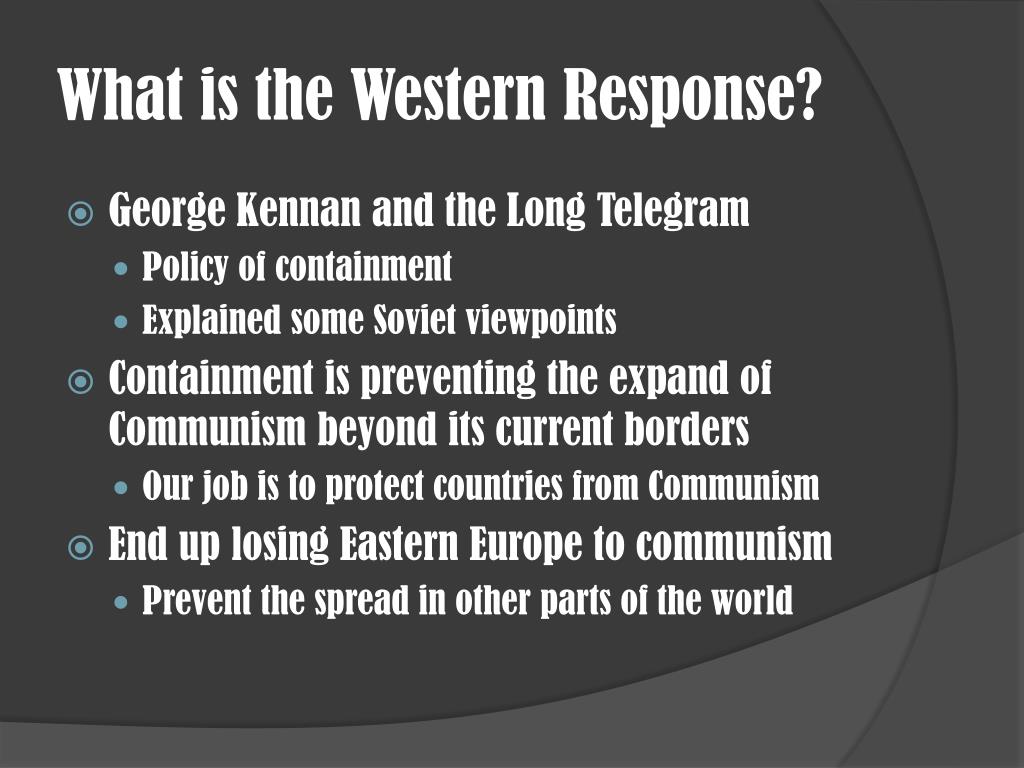 What is the Western Response?

George Kennan and the Long Telegram

Policy of containment

Explained some Soviet viewpoints

Containment is preventing the expand of Communism beyond its current borders

Our job is to protect countries from Communism

End up losing Eastern Europe to communism

Prevent the spread in other parts of the world